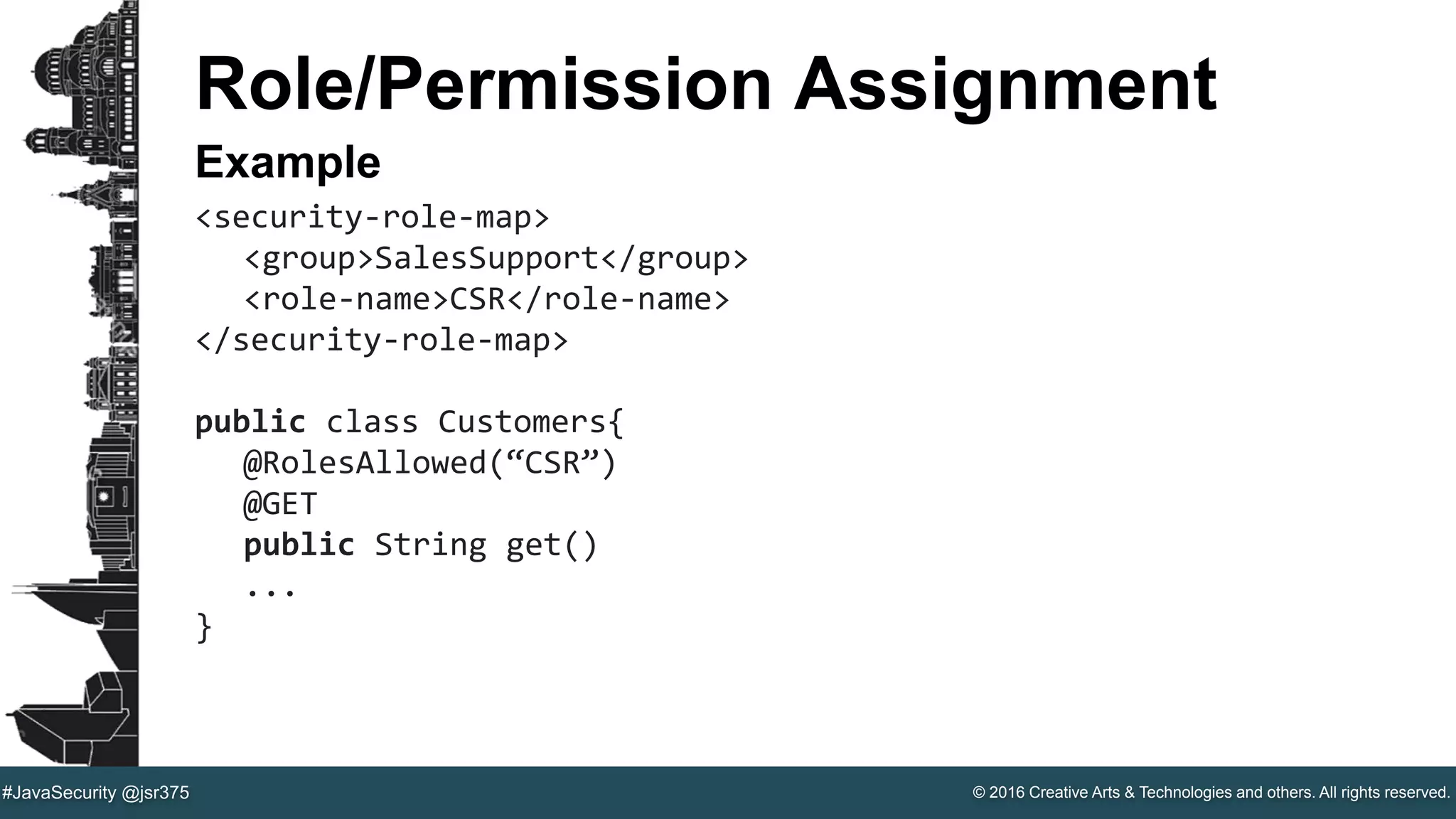 Role/Permission Assignment

Example

<security-role-map>
<group>SalesSupport</group>
<role-name>CSR</role-name>
</security-role-map>

public class Customers{
@RolesAllowed(“CSR”)
@GET
public String get()
...
}

#JavaSecurity @jsr375

© 2016 Creative Arts & Technologies and others. All rights reserved.